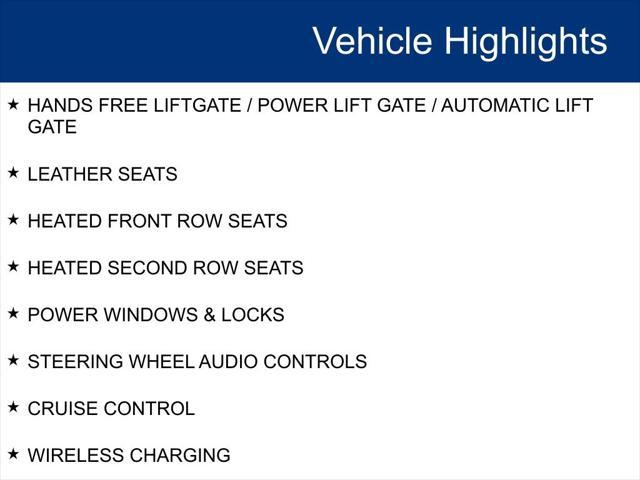 Vehicle Highlights

★ HANDS FREE LIFTGATE / POWER LIFT GATE / AUTOMATIC LIFT GATE

★ LEATHER SEATS

★ HEATED FRONT ROW SEATS

★ HEATED SECOND ROW SEATS

★ POWER WINDOWS & LOCKS

★ STEERING WHEEL AUDIO CONTROLS

★ CRUISE CONTROL

★ WIRELESS CHARGING